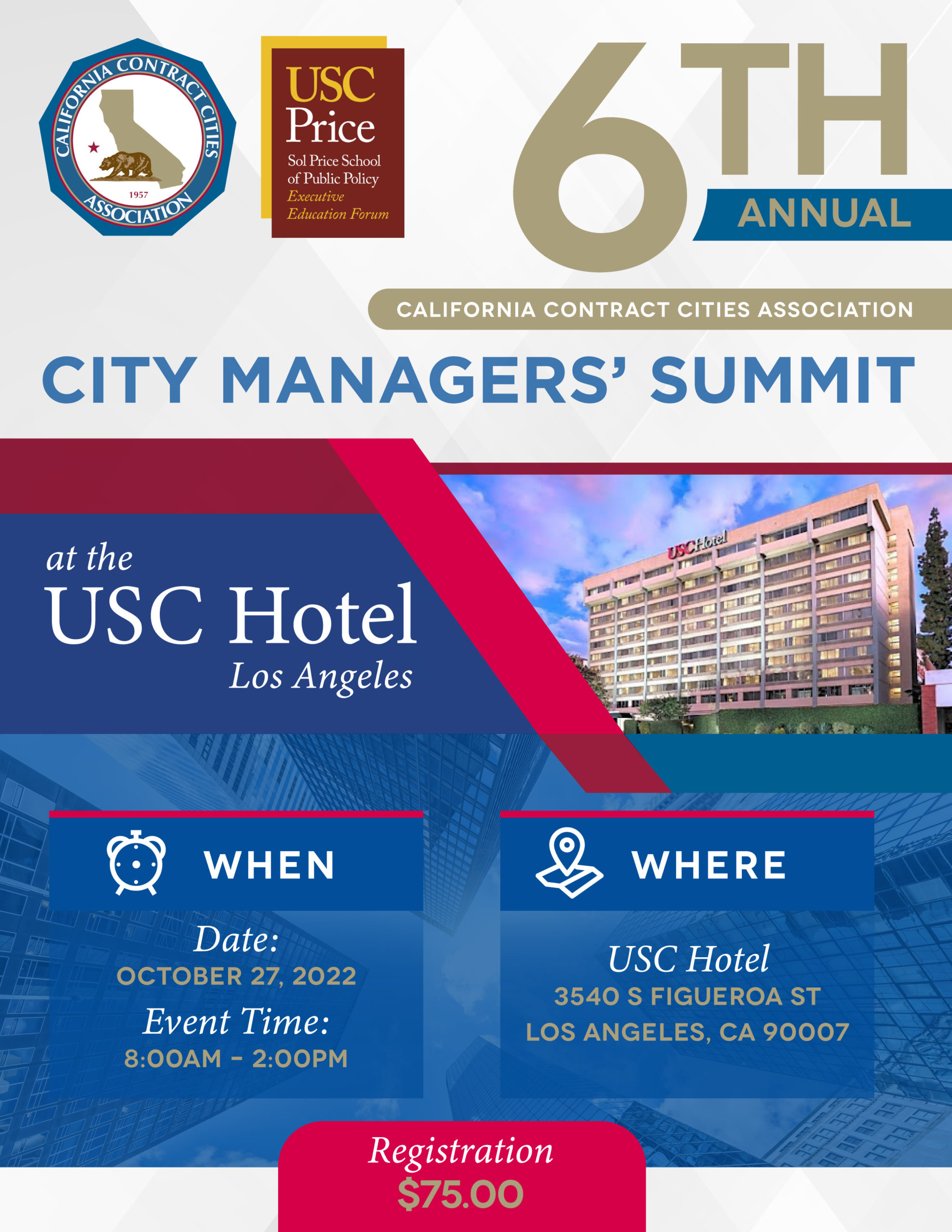 CALIFORNIA CONTRACT CITIES ASSOCIATION
1957

USC Price
Sol Price School of Public Policy
Executive Education Forum

6TH ANNUAL

CALIFORNIA CONTRACT CITIES ASSOCIATION

CITY MANAGERS' SUMMIT

at the
USC Hotel
Los Angeles

USC Hotel

WHEN

Date:
OCTOBER 27, 2022
Event Time:
8:00AM - 2:00PM

WHERE

USC Hotel
3540 S FIGUEROA ST
LOS ANGELES, CA 90007

Registration
$75.00